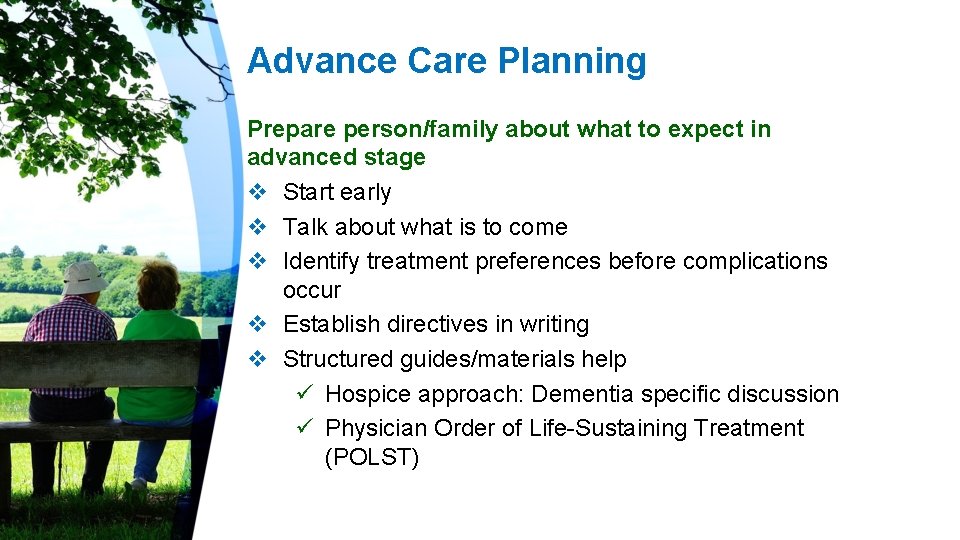 Advance Care Planning

Prepare person/family about what to expect in advanced stage

❖ Start early
❖ Talk about what is to come
❖ Identify treatment preferences before complications occur
❖ Establish directives in writing
❖ Structured guides/materials help
  ✓ Hospice approach: Dementia specific discussion
  ✓ Physician Order of Life-Sustaining Treatment (POLST)